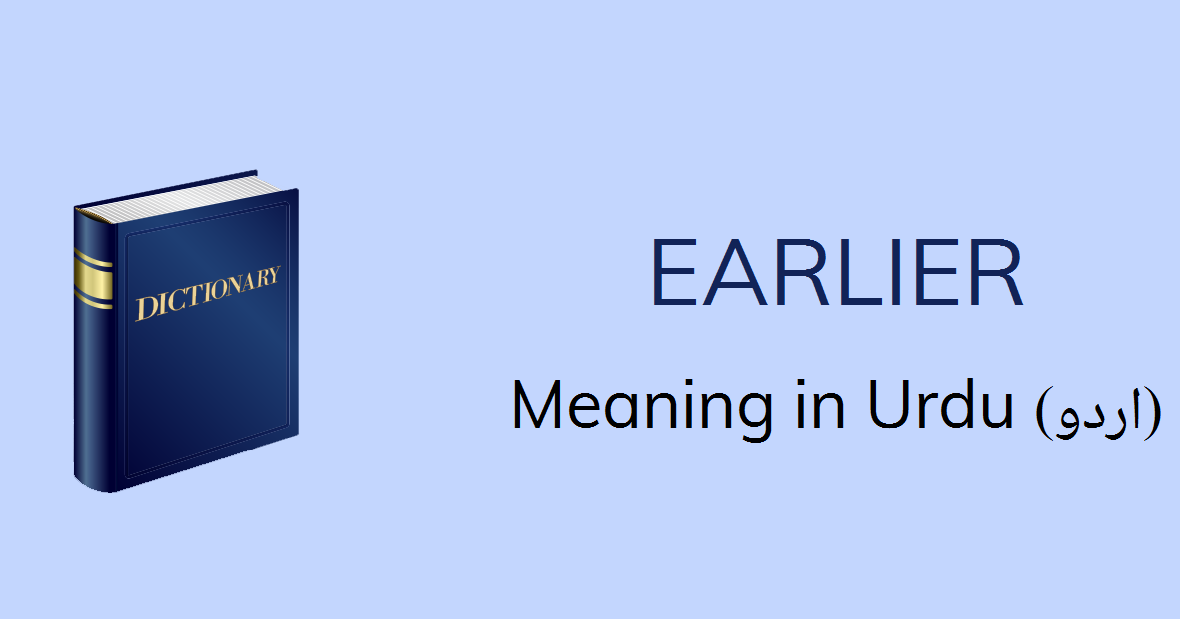 DICTIONARY

EARLIER

Meaning in Urdu (اردو)